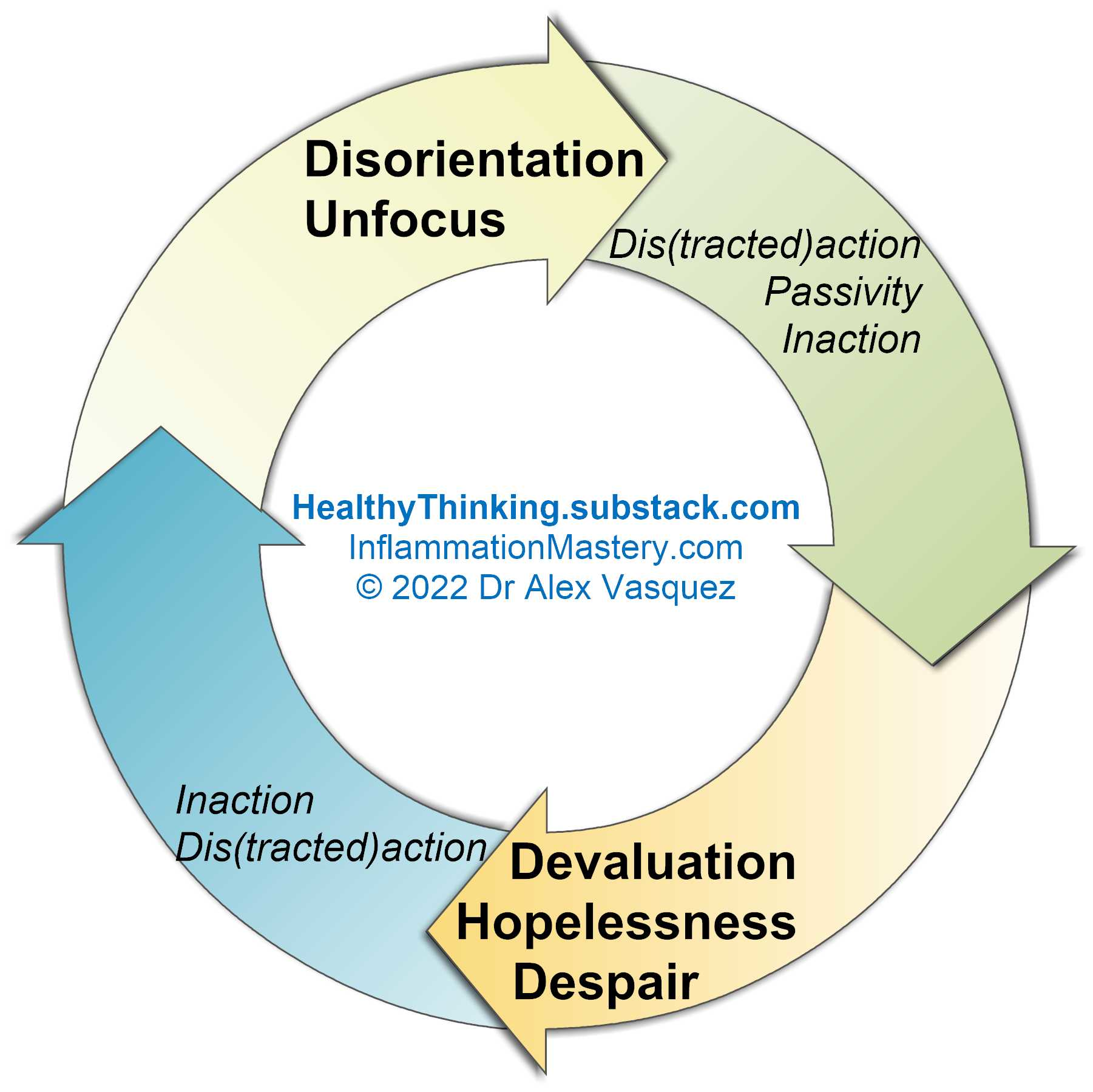 Disorientation
Unfocus

Dis(tracted)action
Passivity
Inaction

HealthyThinking.substack.com
InflammationMastery.com
© 2022 Dr Alex Vasquez

Devaluation
Hopelessness
Despair

Inaction
Dis(tracted)action